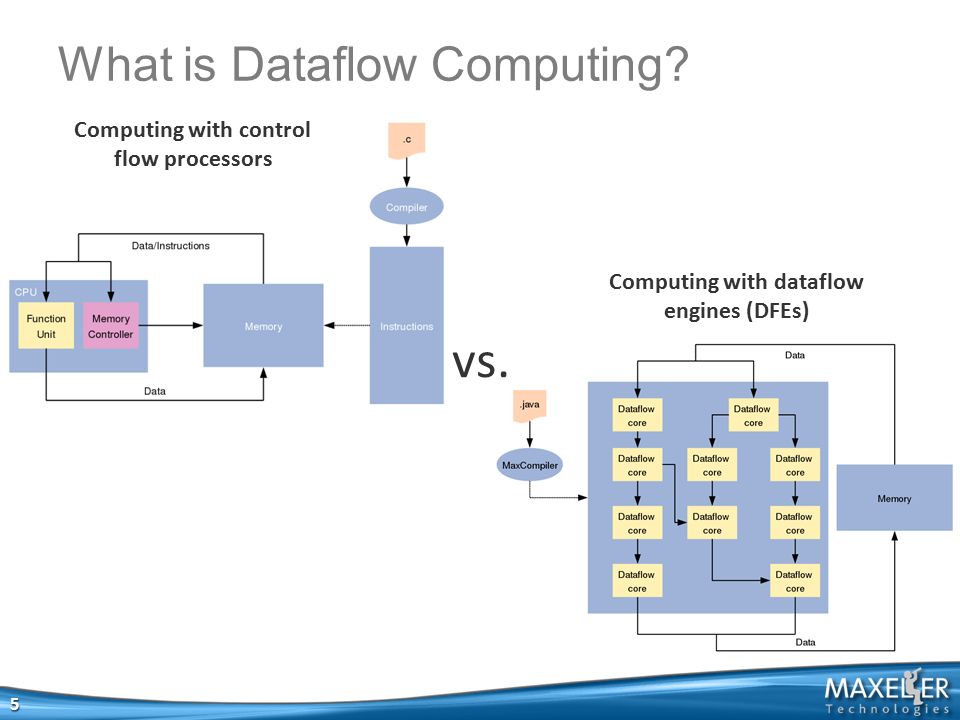 What is Dataflow Computing?

Computing with control flow processors

.c

Compiler

Data/Instructions

CPU

Function Unit

Memory Controller

Memory

Instructions

Data

vs.

Computing with dataflow engines (DFEs)

Data

.java

MaxCompiler

Dataflow core

Dataflow core

Dataflow core

Dataflow core

Dataflow core

Dataflow core

Dataflow core

Dataflow core

Dataflow core

Dataflow core

Memory

Data

5

MAXELER Technologies